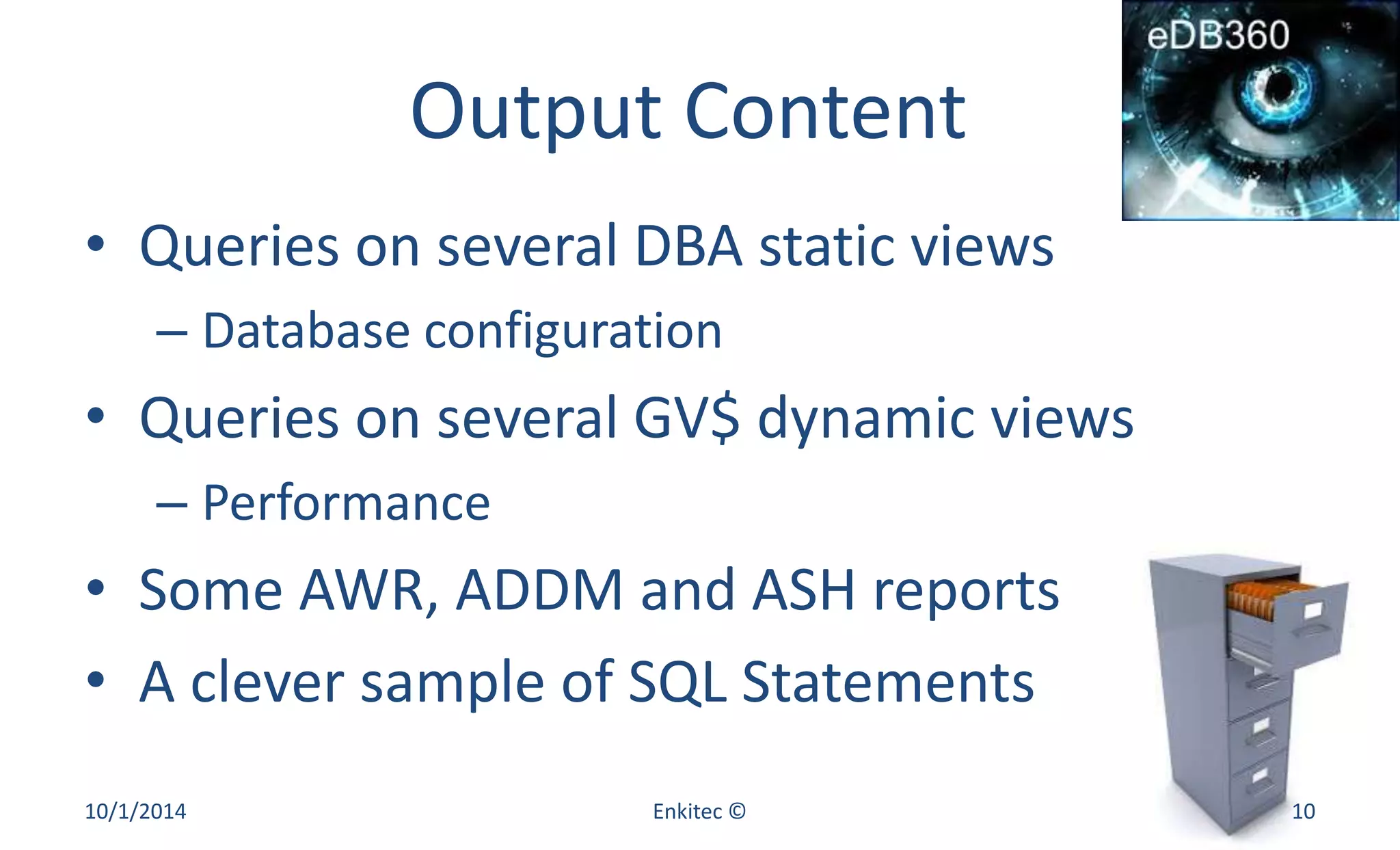 eDB360

Output Content

• Queries on several DBA static views
– Database configuration
• Queries on several GV$ dynamic views
– Performance
• Some AWR, ADDM and ASH reports
• A clever sample of SQL Statements

10/1/2014
Enkitec ©
10